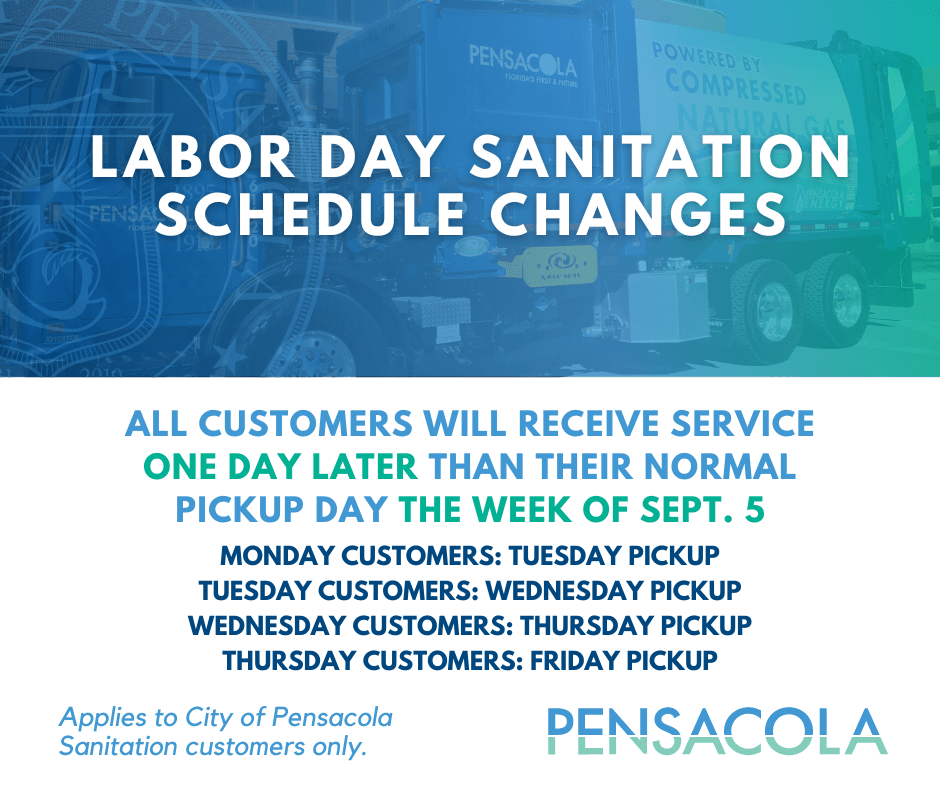 PENSACOLA
FLORIDA'S FIRST & FUTURE

POWERED BY COMPRESSED NATURAL GAS

LABOR DAY SANITATION SCHEDULE CHANGES

ALL CUSTOMERS WILL RECEIVE SERVICE ONE DAY LATER THAN THEIR NORMAL PICKUP DAY THE WEEK OF SEPT. 5

MONDAY CUSTOMERS: TUESDAY PICKUP
TUESDAY CUSTOMERS: WEDNESDAY PICKUP
WEDNESDAY CUSTOMERS: THURSDAY PICKUP
THURSDAY CUSTOMERS: FRIDAY PICKUP

Applies to City of Pensacola Sanitation customers only.

PENSACOLA